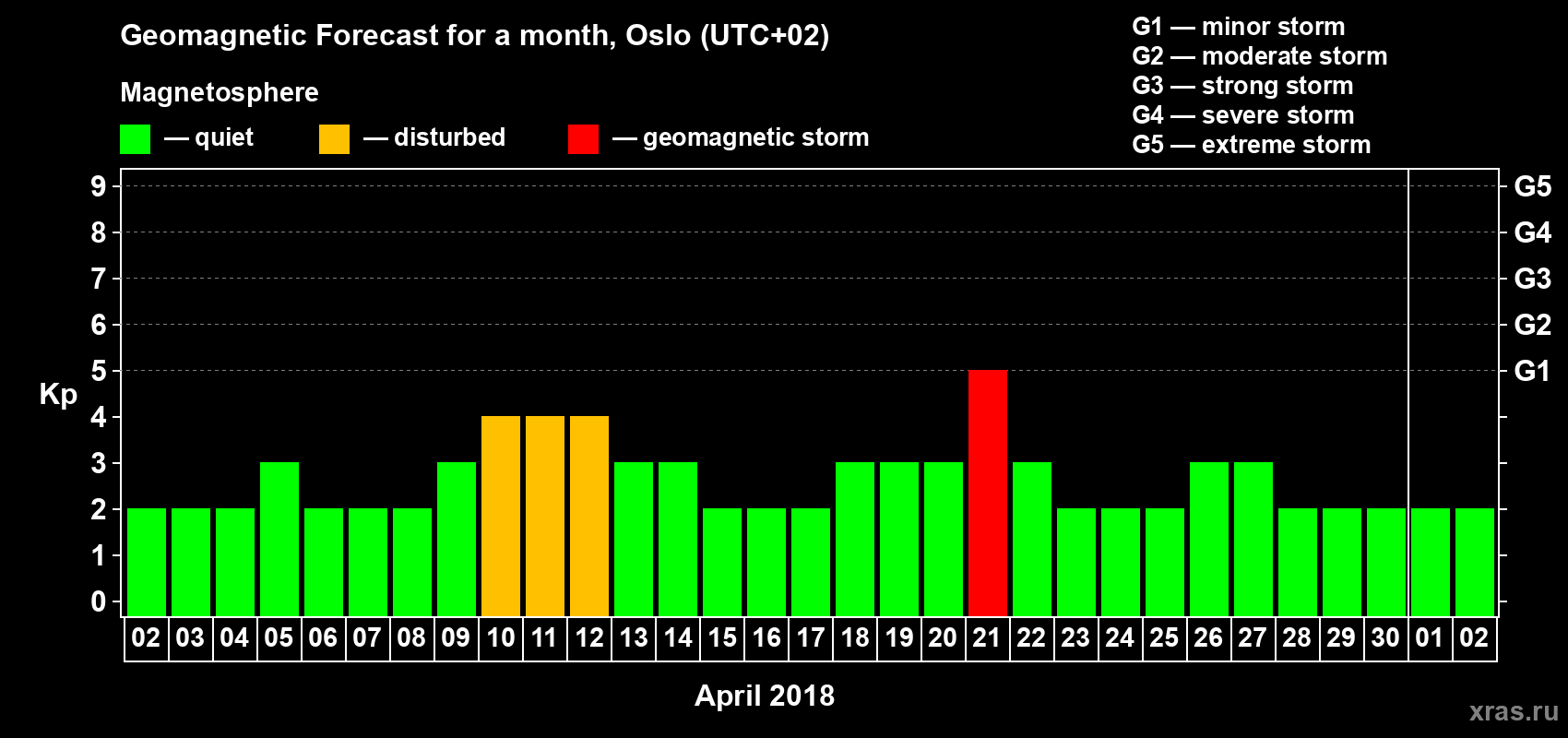 Geomagnetic Forecast for a month, Oslo (UTC+02)

Magnetosphere

— quiet — disturbed — geomagnetic storm

G1 — minor storm
G2 — moderate storm
G3 — strong storm
G4 — severe storm
G5 — extreme storm

Kp

9 8 7 6 5 4 3 2 1 0

G5 G4 G3 G2 G1

02 03 04 05 06 07 08 09 10 11 12 13 14 15 16 17 18 19 20 21 22 23 24 25 26 27 28 29 30 01 02

April 2018

xras.ru